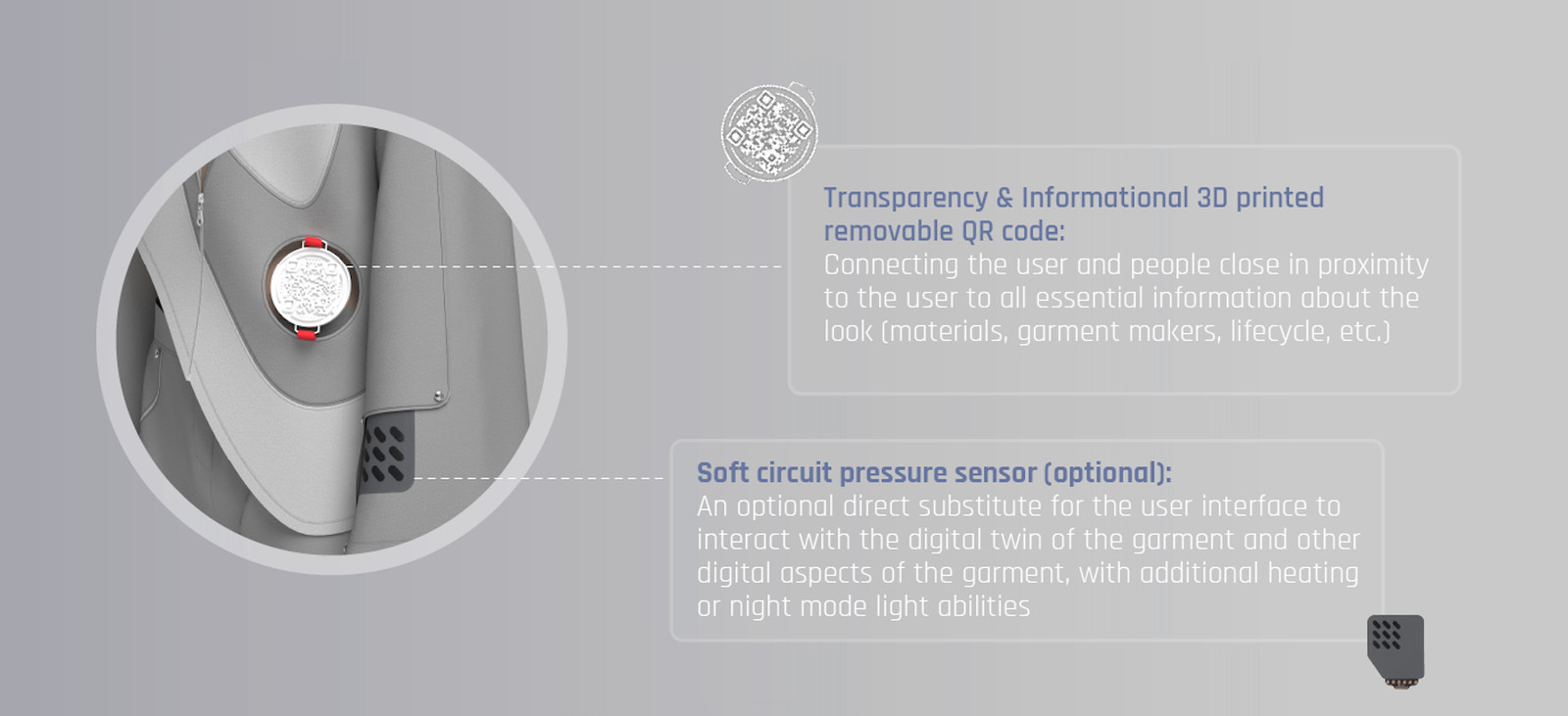 Transparency & Informational 3D printed removable QR code:
Connecting the user and people close in proximity to the user to all essential information about the look (materials, garment makers, lifecycle, etc.)

Soft circuit pressure sensor (optional):
An optional direct substitute for the user interface to interact with the digital twin of the garment and other digital aspects of the garment, with additional heating or night mode light abilities